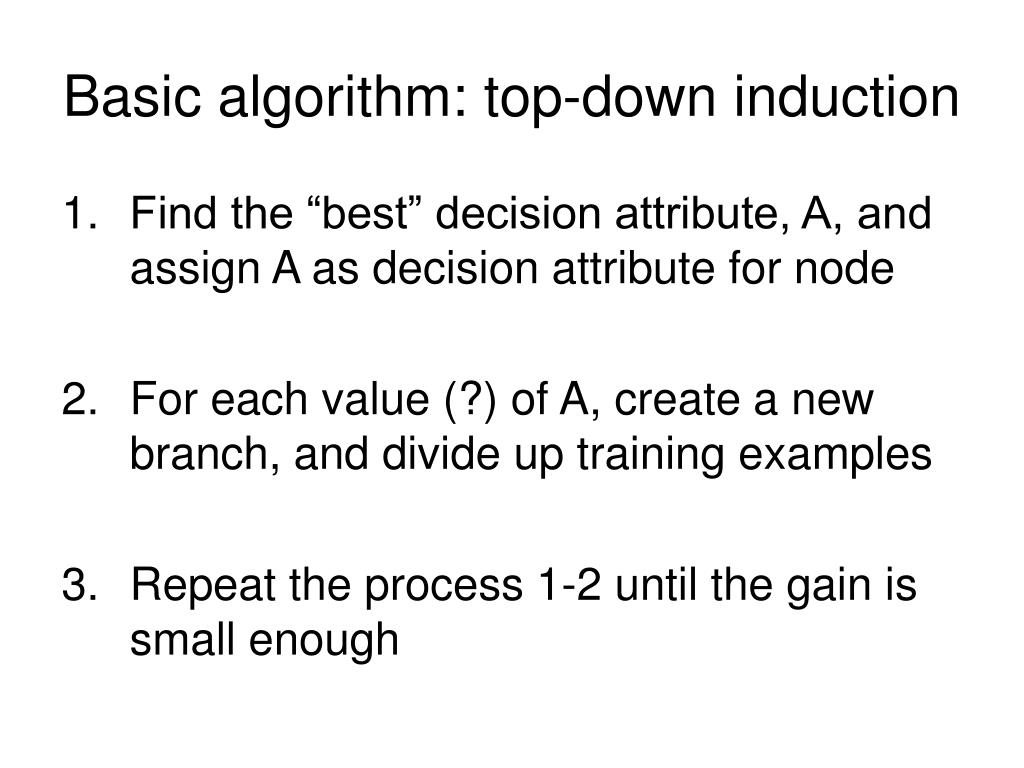 Basic algorithm: top-down induction

1. Find the “best” decision attribute, A, and assign A as decision attribute for node

2. For each value (?) of A, create a new branch, and divide up training examples

3. Repeat the process 1-2 until the gain is small enough